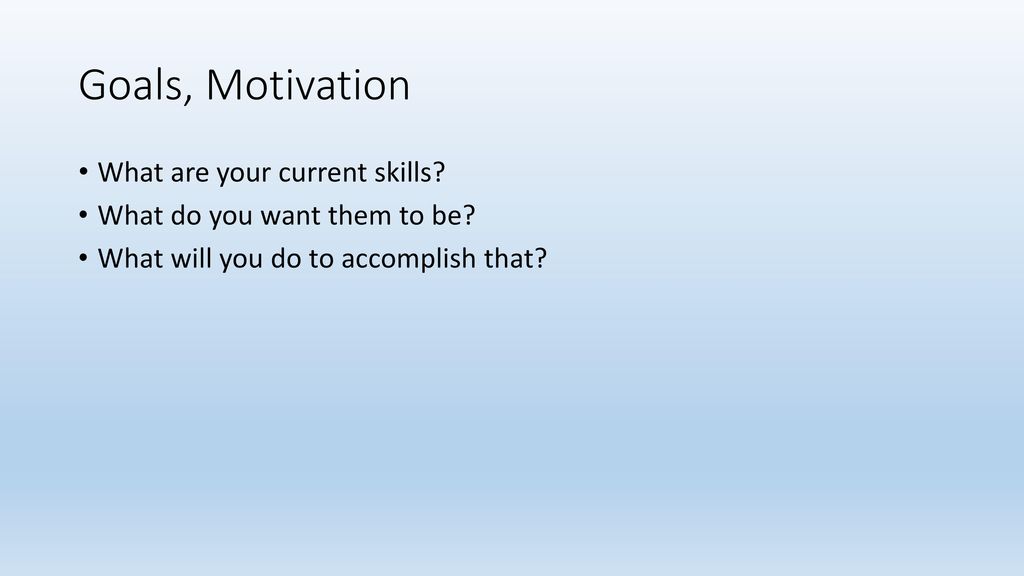 Goals, Motivation

• What are your current skills?
• What do you want them to be?
• What will you do to accomplish that?